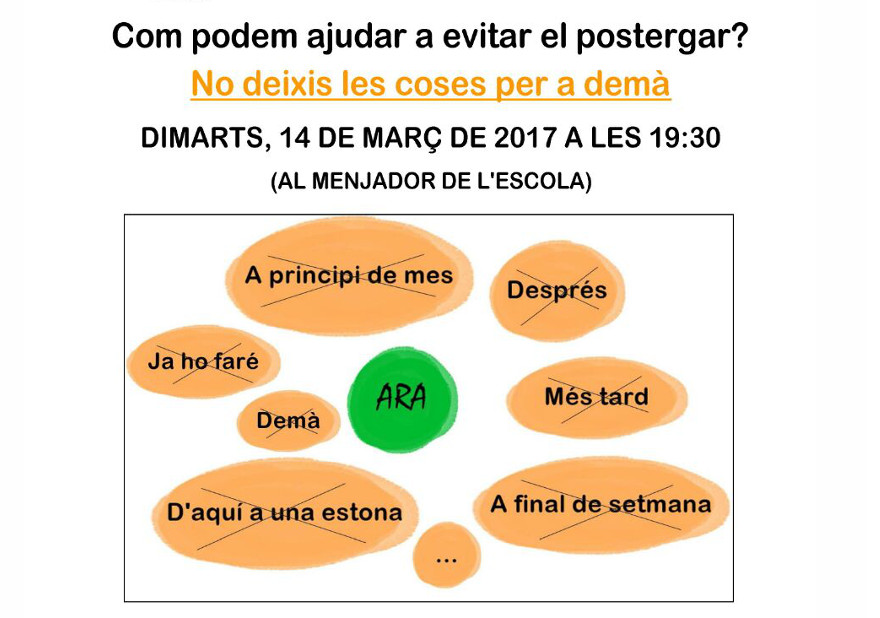 Com podem ajudar a evitar el postergar?

No deixis les coses per a demà

DIMARTS, 14 DE MARÇ DE 2017 A LES 19:30

(AL MENJADOR DE L'ESCOLA)

A principi de mes

Després

Ja ho faré

ARA

Més tard

Demà

D'aquí a una estona

A final de setmana

...